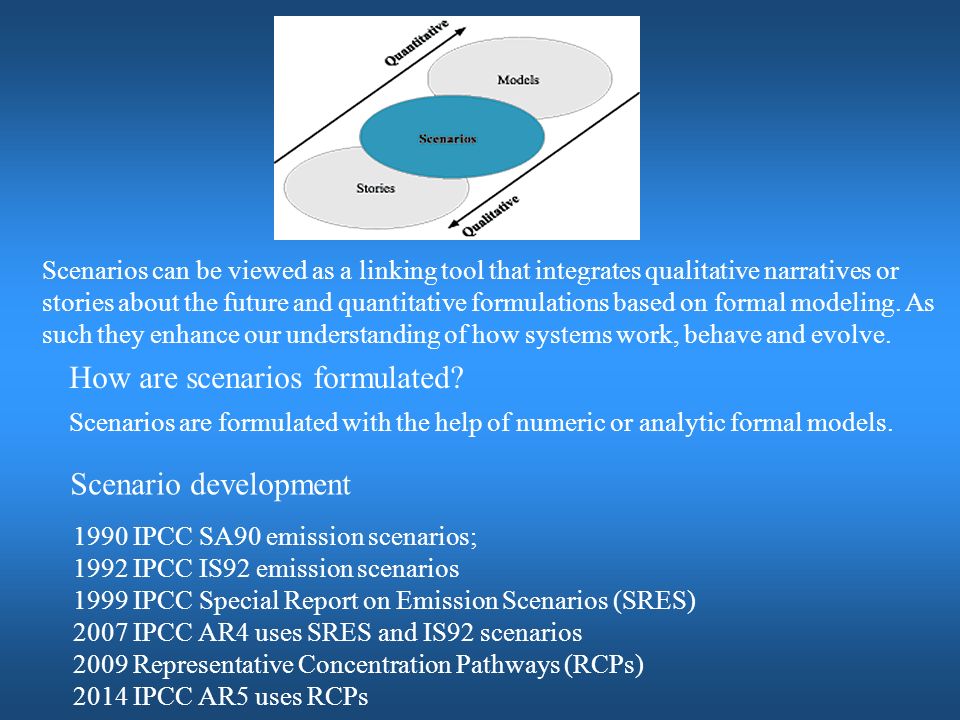 Quantitative

Models

Scenarios

Stories

Qualitative

Scenarios can be viewed as a linking tool that integrates qualitative narratives or stories about the future and quantitative formulations based on formal modeling. As such they enhance our understanding of how systems work, behave and evolve.

How are scenarios formulated?

Scenarios are formulated with the help of numeric or analytic formal models.

Scenario development

1990 IPCC SA90 emission scenarios;
1992 IPCC IS92 emission scenarios
1999 IPCC Special Report on Emission Scenarios (SRES)
2007 IPCC AR4 uses SRES and IS92 scenarios
2009 Representative Concentration Pathways (RCPs)
2014 IPCC AR5 uses RCPs